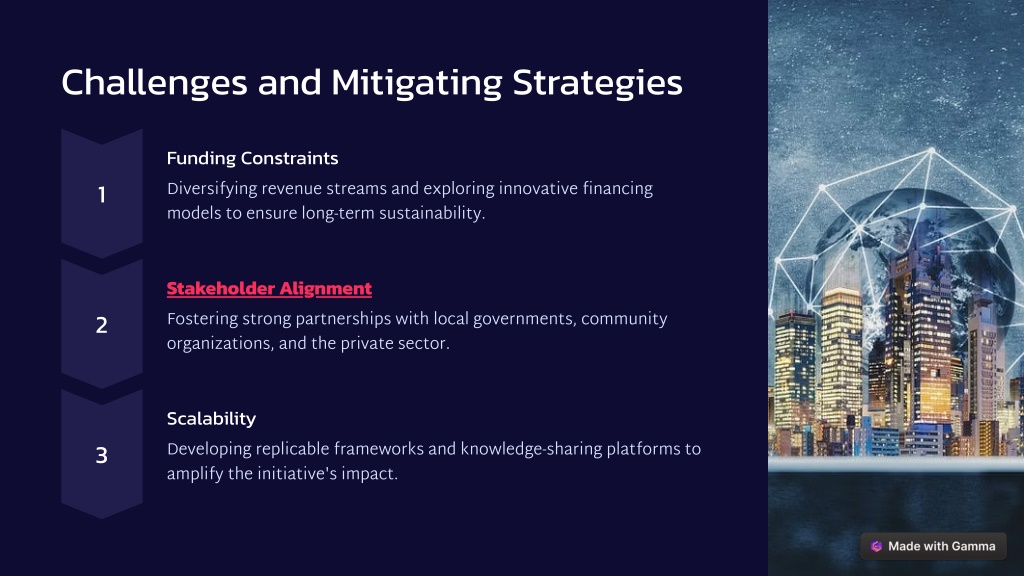 Challenges and Mitigating Strategies

1

Funding Constraints

Diversifying revenue streams and exploring innovative financing models to ensure long-term sustainability.

2

Stakeholder Alignment

Fostering strong partnerships with local governments, community organizations, and the private sector.

3

Scalability

Developing replicable frameworks and knowledge-sharing platforms to amplify the initiative's impact.

Made with Gamma